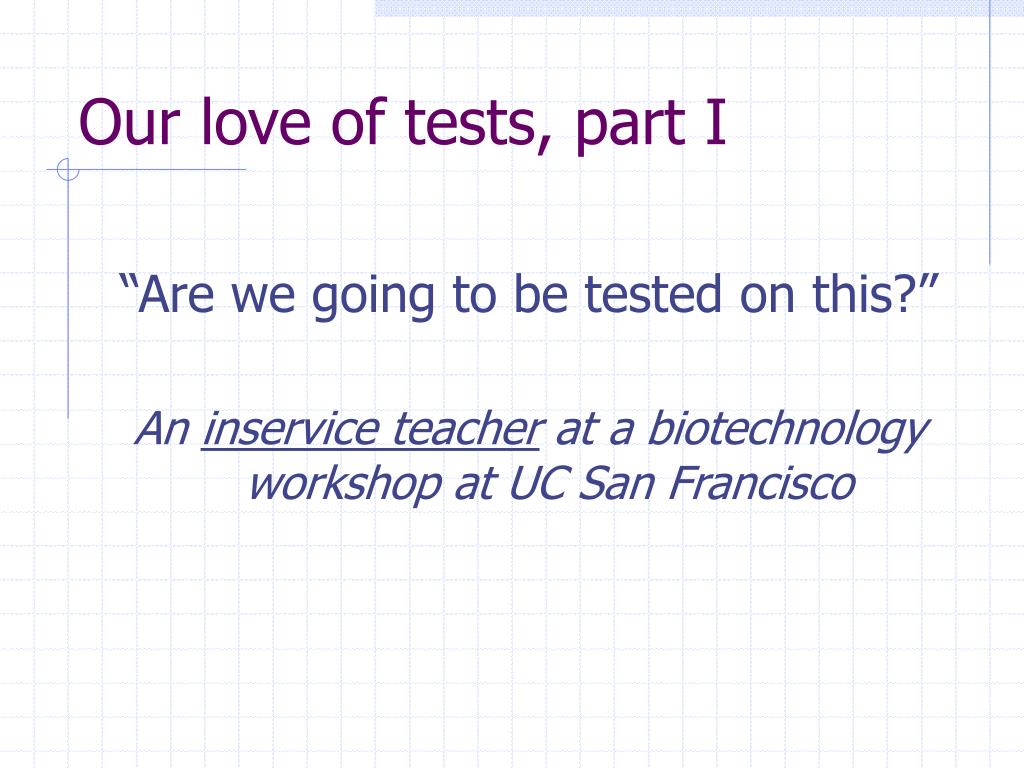 Our love of tests, part I

“Are we going to be tested on this?”

An inservice teacher at a biotechnology workshop at UC San Francisco